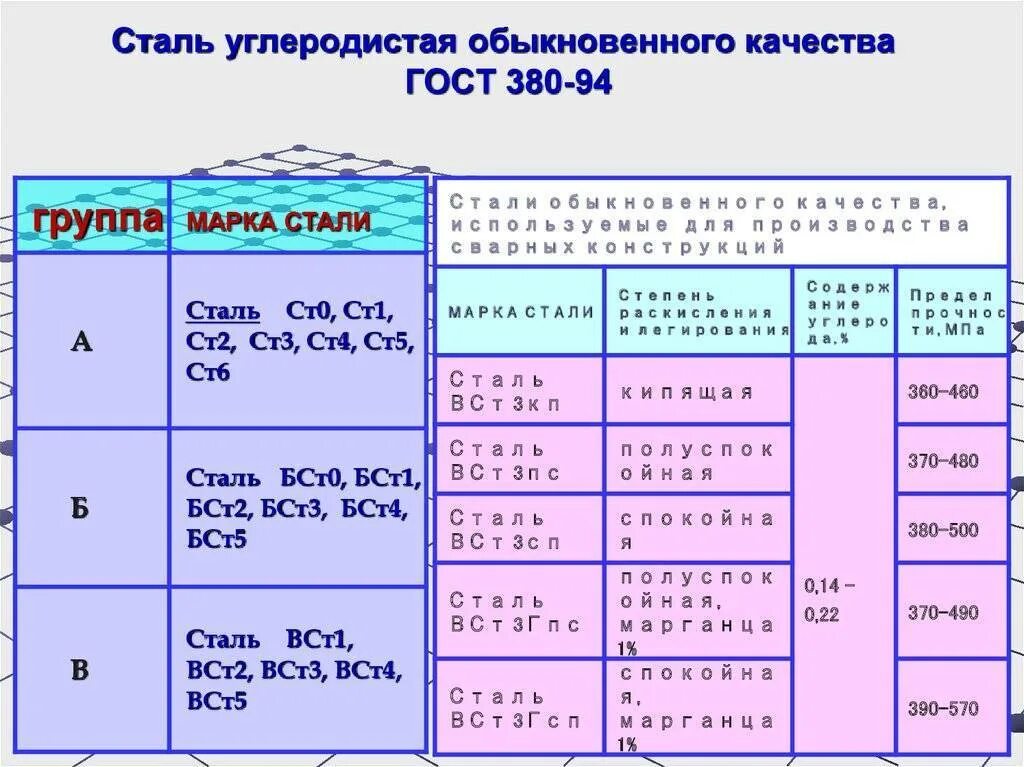 Сталь углеродистая обыкновенного качества
ГОСТ 380-94

| группа | МАРКА СТАЛИ |
|---|---|
| А | Сталь Ст0, Ст1, Ст2, Ст3, Ст4, Ст5, Ст6 |
| Б | Сталь БСт0, БСт1, БСт2, БСт3, БСт4, БСт5 |
| В | Сталь ВСт1, ВСт2, ВСт3, ВСт4, ВСт5 |

Стали обыкновенного качества, используемые для производства сварных конструкций

| МАРКА СТАЛИ | Степень раскисления и легирования | Содержание углерода,% | Предел прочности, МПа |
|---|---|---|---|
| Сталь ВСт3кп | кипящая | 0,14 – 0,22 | 360–460 |
| Сталь ВСт3пс | полуспокойная | | 370–480 |
| Сталь ВСт3сп | спокойная | | 380–500 |
| Сталь ВСт3Гпс | полуспокойная, марганца 1% | | 370–490 |
| Сталь ВСт3Гсп | спокойная, марганца 1% | | 390–570 |